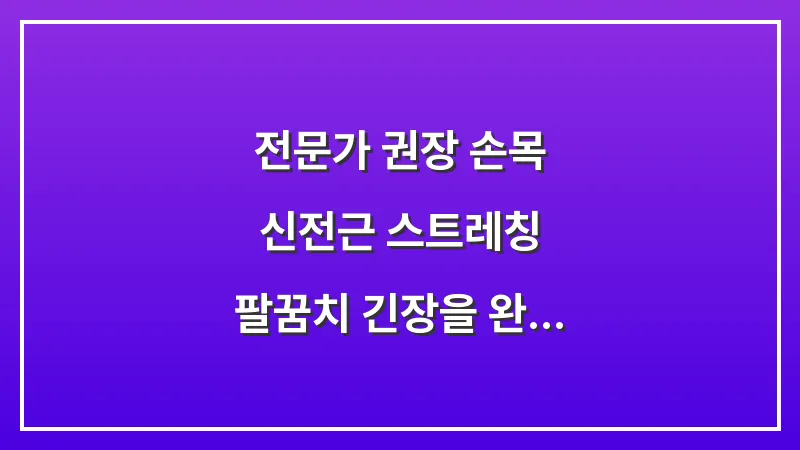 전문가 권장 손목
신전근 스트레칭
팔꿈치 긴장을 완...